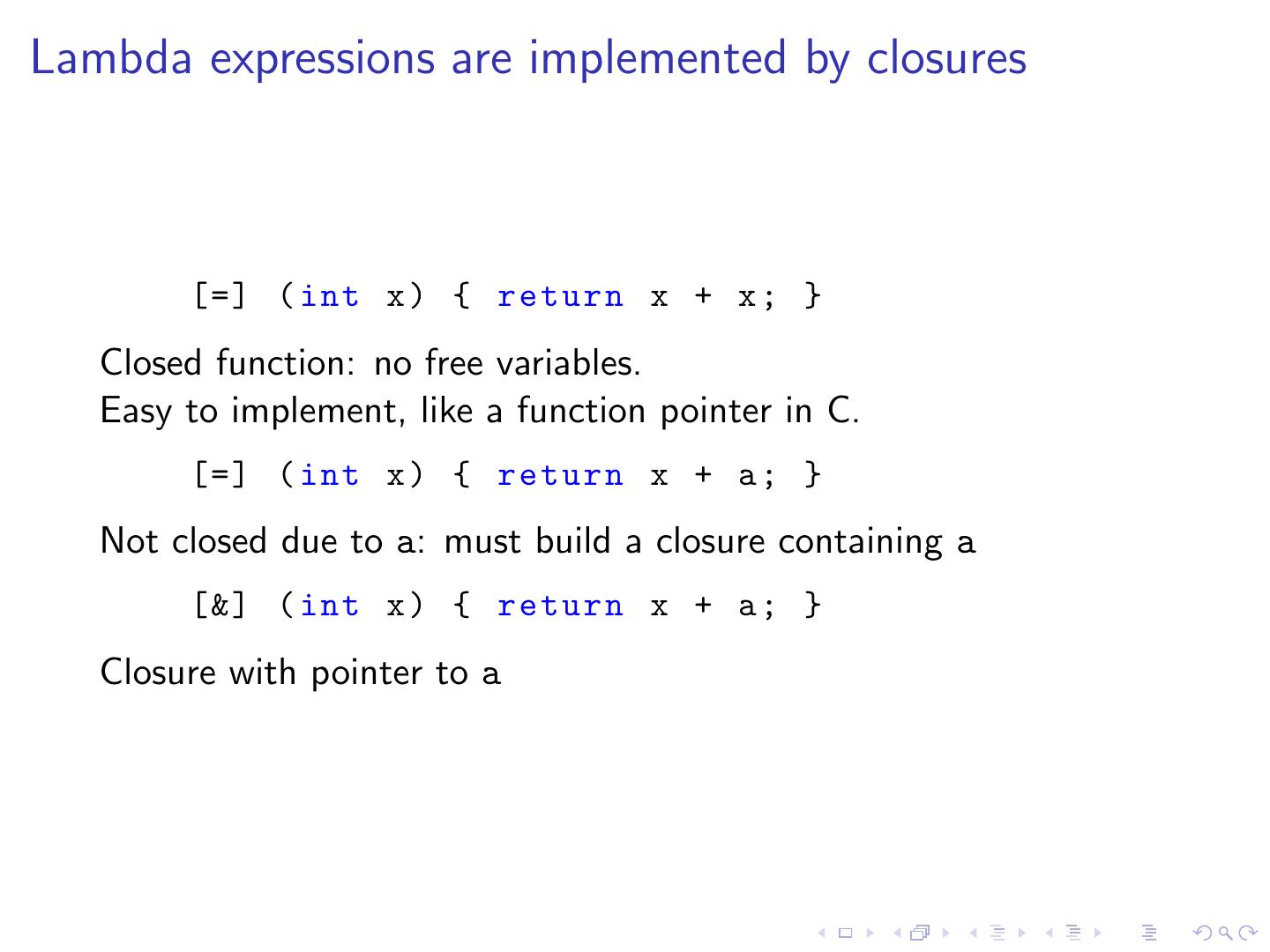 Lambda expressions are implemented by closures

[=] (int x) { return x + x; }

Closed function: no free variables.
Easy to implement, like a function pointer in C.

[=] (int x) { return x + a; }

Not closed due to a: must build a closure containing a

[&] (int x) { return x + a; }

Closure with pointer to a